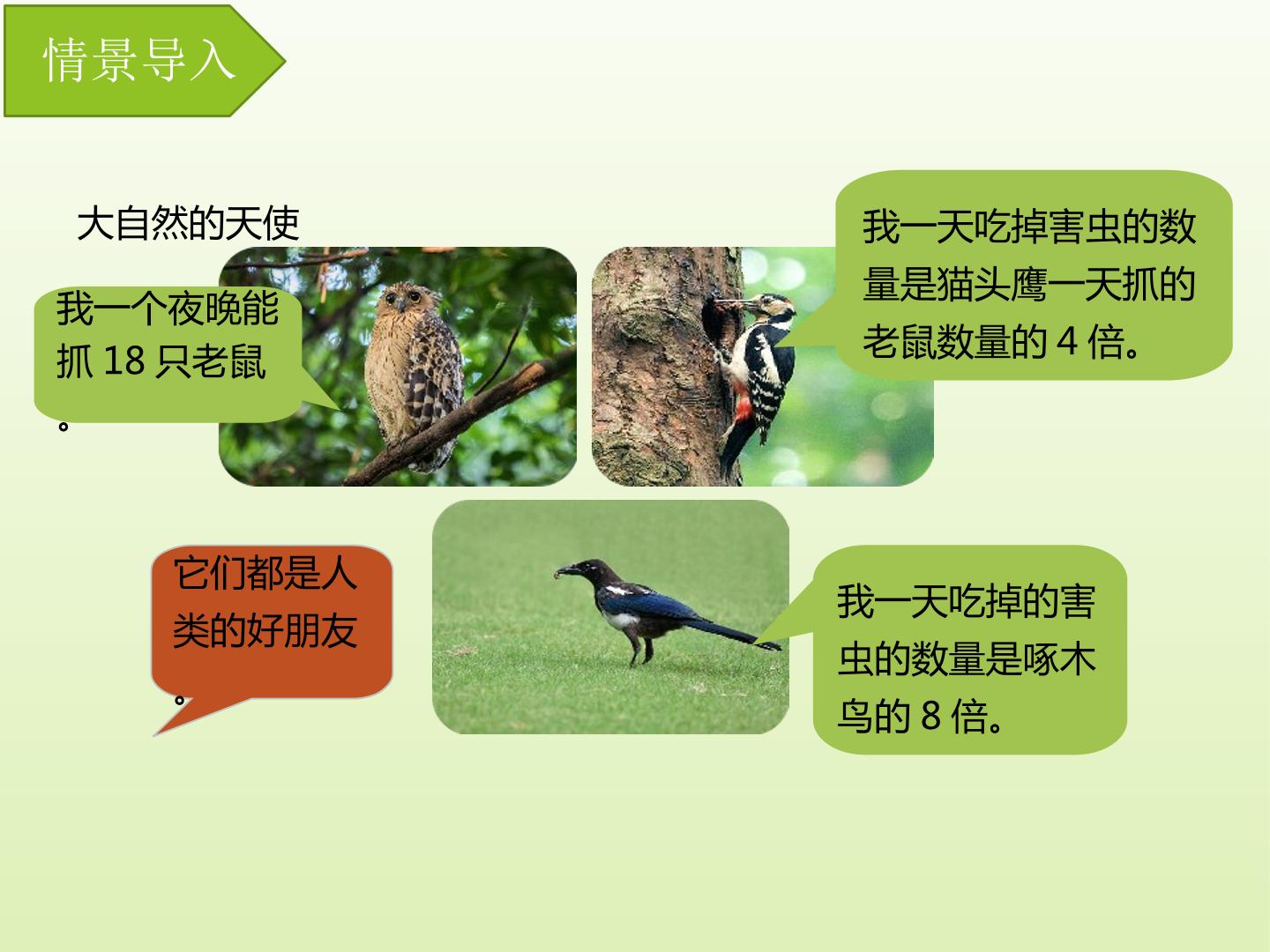 情景导入

大自然的天使

我一个夜晚能抓18只老鼠。

我一天吃掉害虫的数量是猫头鹰一天抓的老鼠数量的4倍。

它们都是人类的好朋友。

我一天吃掉的害虫的数量是啄木鸟的8倍。